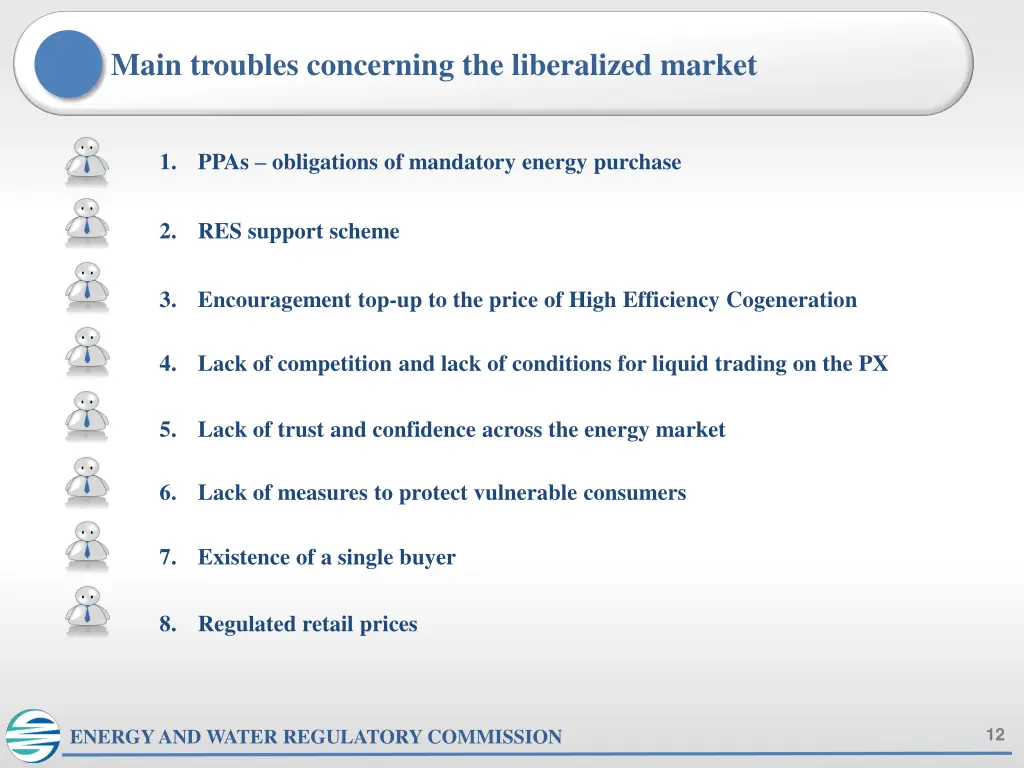 Main troubles concerning the liberalized market

1. PPAs – obligations of mandatory energy purchase

2. RES support scheme

3. Encouragement top-up to the price of High Efficiency Cogeneration

4. Lack of competition and lack of conditions for liquid trading on the PX

5. Lack of trust and confidence across the energy market

6. Lack of measures to protect vulnerable consumers

7. Existence of a single buyer

8. Regulated retail prices

ENERGY AND WATER REGULATORY COMMISSION

12